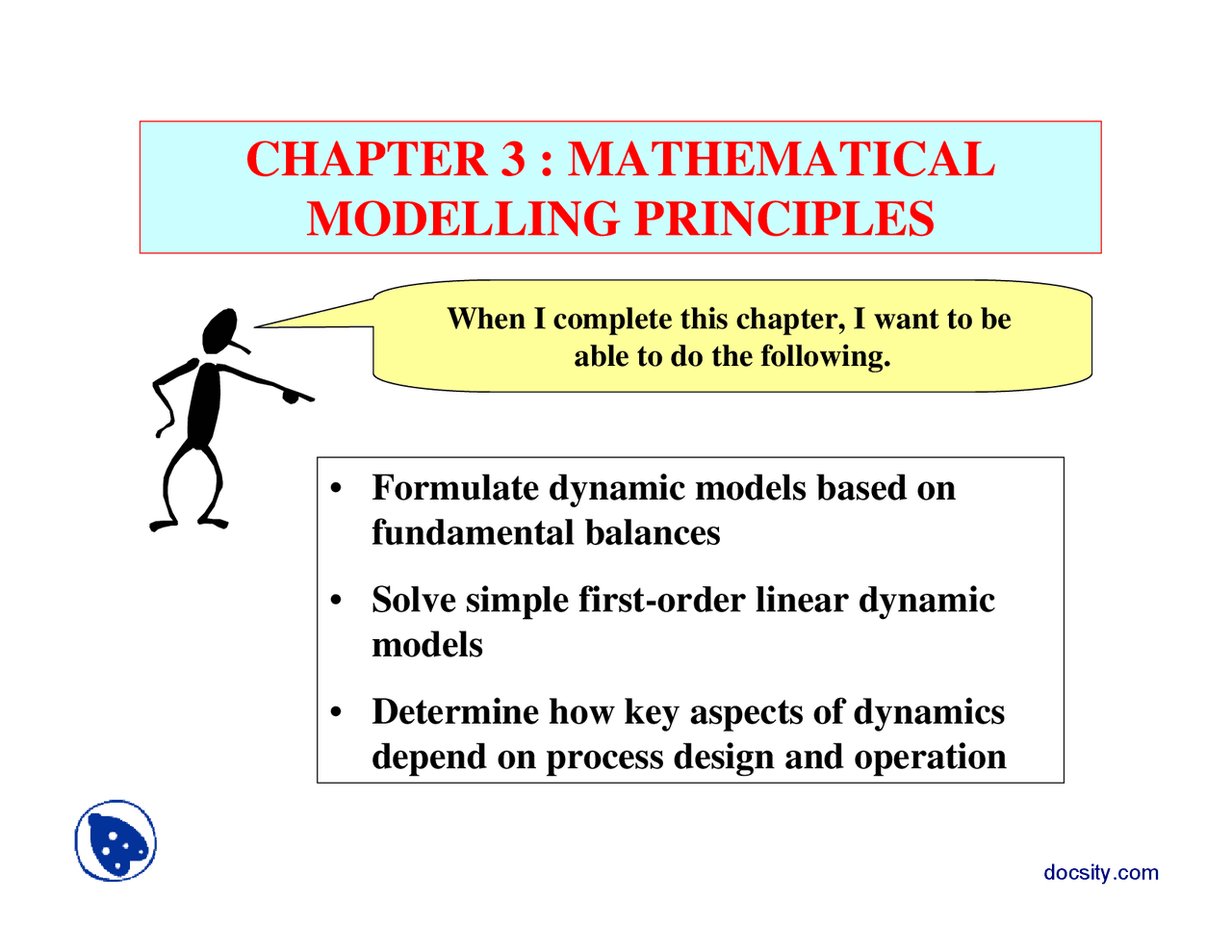 CHAPTER 3 : MATHEMATICAL MODELLING PRINCIPLES

When I complete this chapter, I want to be able to do the following.

• Formulate dynamic models based on fundamental balances

• Solve simple first-order linear dynamic models

• Determine how key aspects of dynamics depend on process design and operation

docsity.com